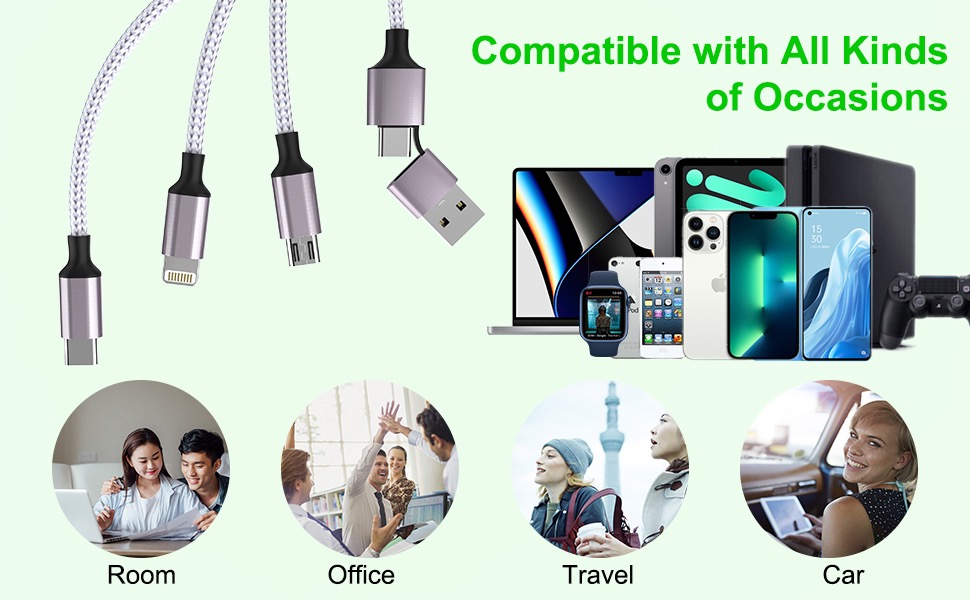 Compatible with All Kinds of Occasions

15
30

Room

Office

Travel

Car